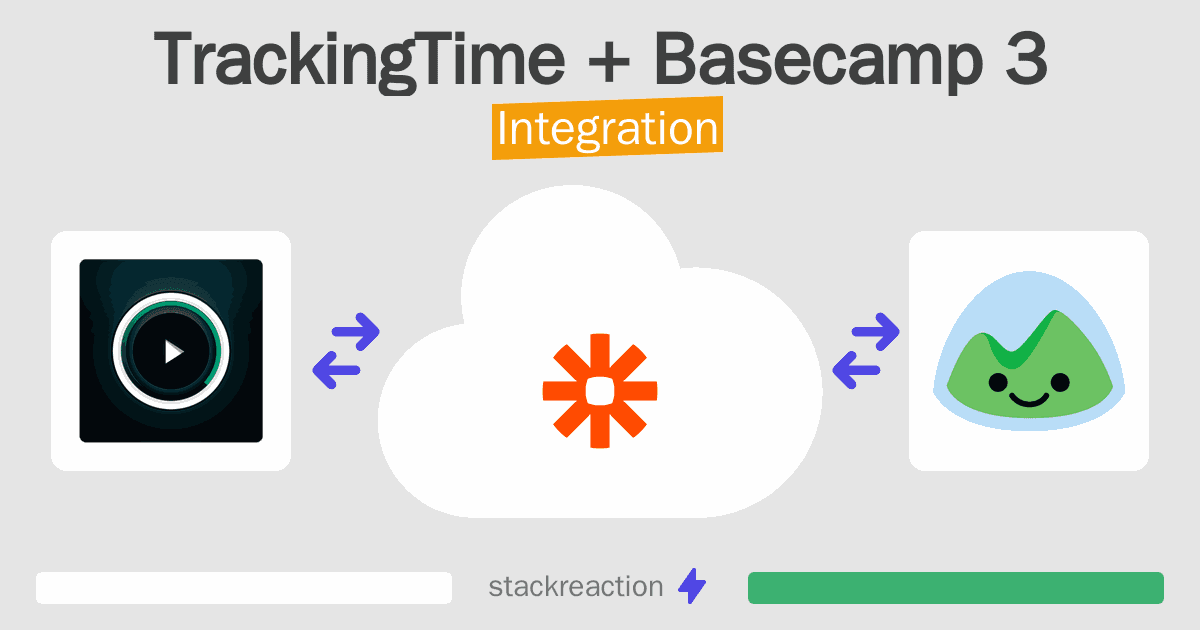 TrackingTime + Basecamp 3
Integration

stackreaction